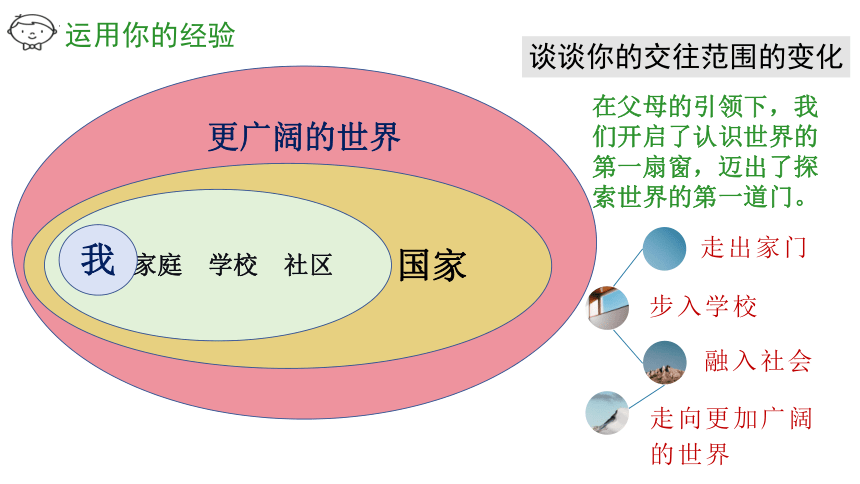 运用你的经验

谈谈你的交往范围的变化

更广阔的世界

我 家庭 学校 社区

国家

在父母的引领下，我们开启了认识世界的第一扇窗，迈出了探索世界的第一道门。

走出家门

步入学校

融入社会

走向更加广阔的世界